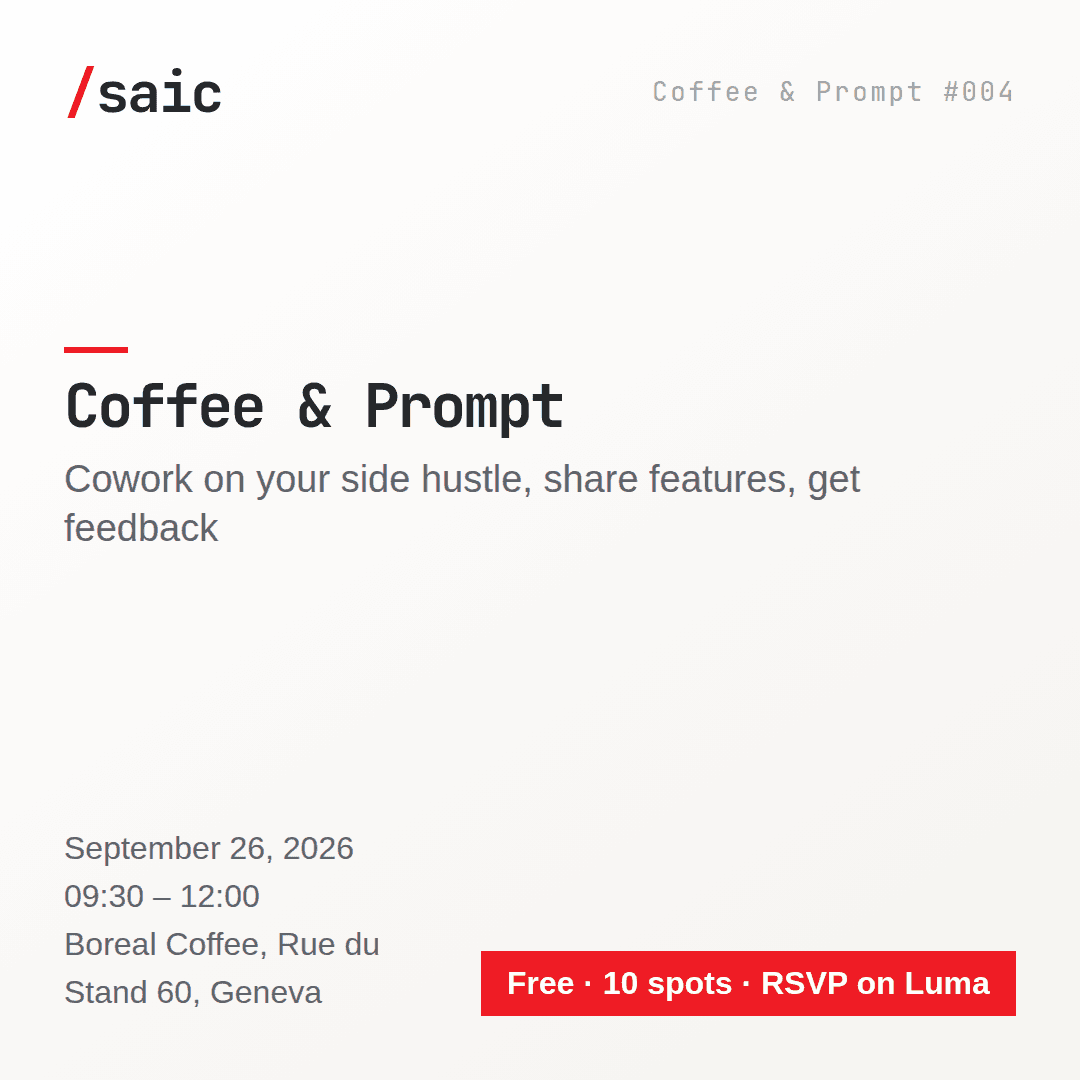 /saic

Coffee & Prompt #004

Coffee & Prompt

Cowork on your side hustle, share features, get feedback

September 26, 2026
09:30 – 12:00
Boreal Coffee, Rue du Stand 60, Geneva

Free · 10 spots · RSVP on Luma